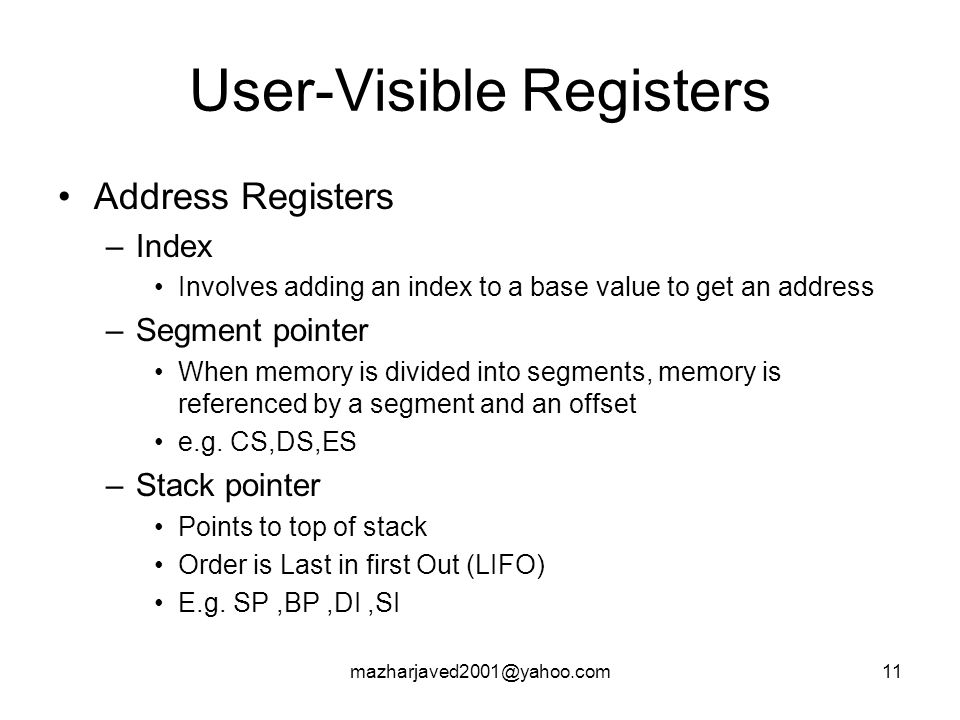 User-Visible Registers

• Address Registers
– Index
• Involves adding an index to a base value to get an address
– Segment pointer
• When memory is divided into segments, memory is referenced by a segment and an offset
• e.g. CS,DS,ES
– Stack pointer
• Points to top of stack
• Order is Last in first Out (LIFO)
• E.g. SP ,BP ,DI ,SI

mazharjaved2001@yahoo.com

11